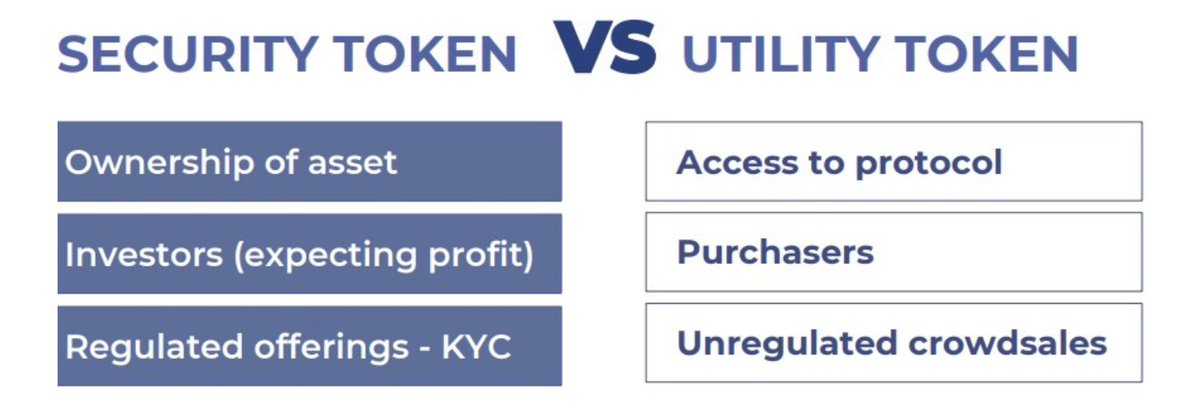 SECURITY TOKEN VS UTILITY TOKEN

Ownership of asset

Investors (expecting profit)

Regulated offerings - KYC

Access to protocol

Purchasers

Unregulated crowdsales